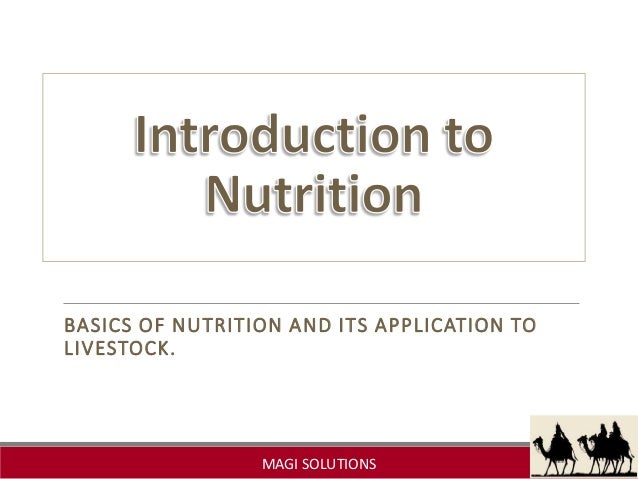 Introduction to Nutrition

BASICS OF NUTRITION AND ITS APPLICATION TO LIVESTOCK.

MAGI SOLUTIONS